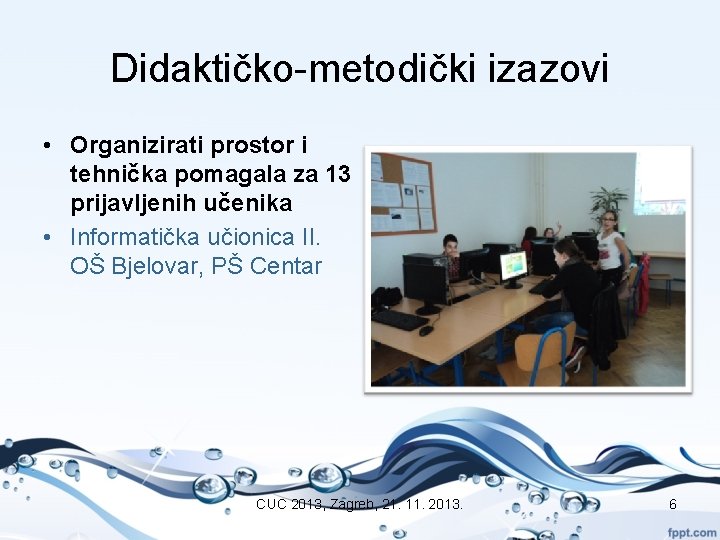 Didaktičko-metodički izazovi

• Organizirati prostor i tehnička pomagala za 13 prijavljenih učenika
• Informatička učionica II. OŠ Bjelovar, PŠ Centar

CUC 2013, Zagreb, 21. 11. 2013.

6

fppt.com